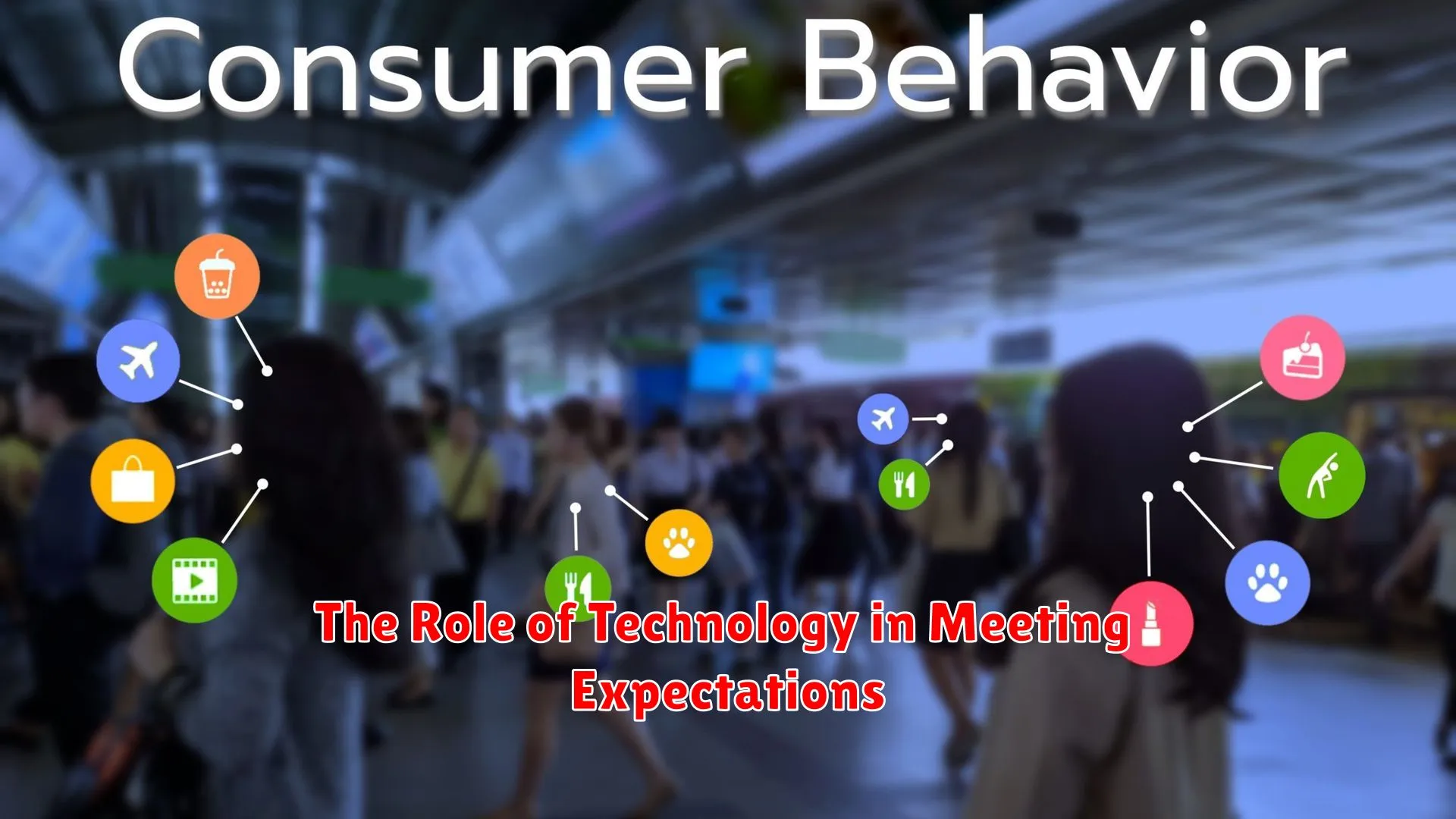 Consumer Behavior

The Role of Technology in Meeting Expectations